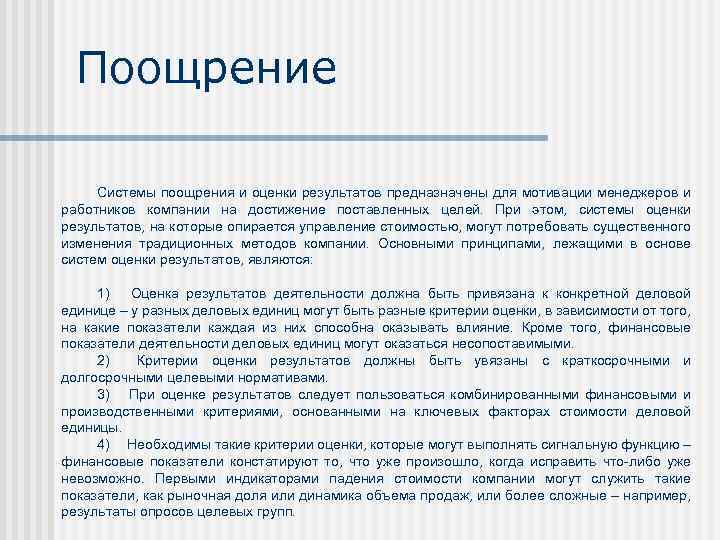 Поощрение

Системы поощрения и оценки результатов предназначены для мотивации менеджеров и работников компании на достижение поставленных целей. При этом, системы оценки результатов, на которые опирается управление стоимостью, могут потребовать существенного изменения традиционных методов компании. Основными принципами, лежащими в основе систем оценки результатов, являются:

1) Оценка результатов деятельности должна быть привязана к конкретной деловой единице – у разных деловых единиц могут быть разные критерии оценки, в зависимости от того, на какие показатели каждая из них способна оказывать влияние. Кроме того, финансовые показатели деятельности деловых единиц могут оказаться несопоставимыми.
2) Критерии оценки результатов должны быть увязаны с краткосрочными и долгосрочными целевыми нормативами.
3) При оценке результатов следует пользоваться комбинированными финансовыми и производственными критериями, основанными на ключевых факторах стоимости деловой единицы.
4) Необходимы такие критерии оценки, которые могут выполнять сигнальную функцию – финансовые показатели констатируют то, что уже произошло, когда исправить что-либо уже невозможно. Первыми индикаторами падения стоимости компании могут служить такие показатели, как рыночная доля или динамика объема продаж, или более сложные – например, результаты опросов целевых групп.